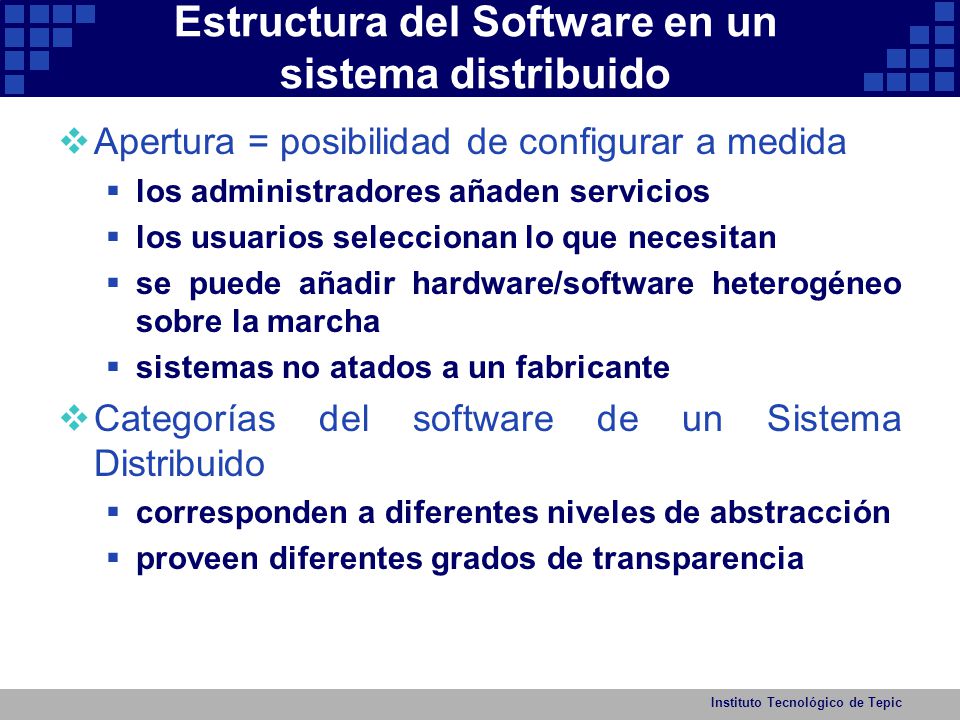 Estructura del Software en un sistema distribuido

❖ Apertura = posibilidad de configurar a medida
▪ los administradores añaden servicios
▪ los usuarios seleccionan lo que necesitan
▪ se puede añadir hardware/software heterogéneo sobre la marcha
▪ sistemas no atados a un fabricante

❖ Categorías del software de un Sistema Distribuido
▪ corresponden a diferentes niveles de abstracción
▪ proveen diferentes grados de transparencia

Instituto Tecnológico de Tepic